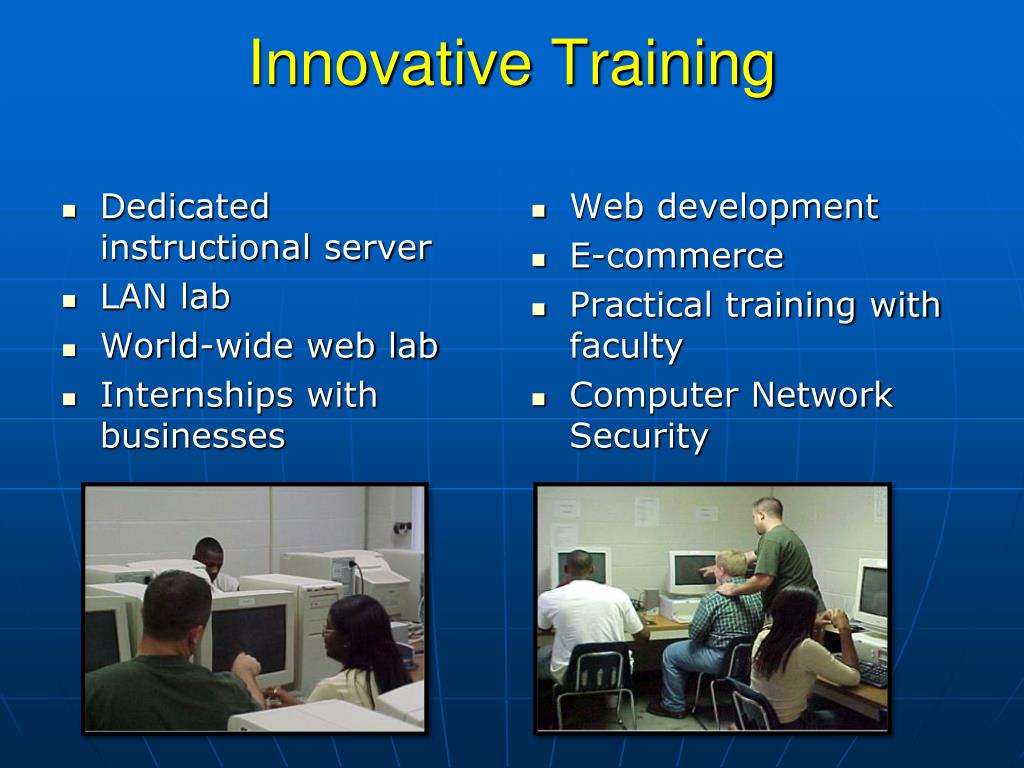 Innovative Training

- Dedicated instructional server
- LAN lab
- World-wide web lab
- Internships with businesses

- Web development
- E-commerce
- Practical training with faculty
- Computer Network Security